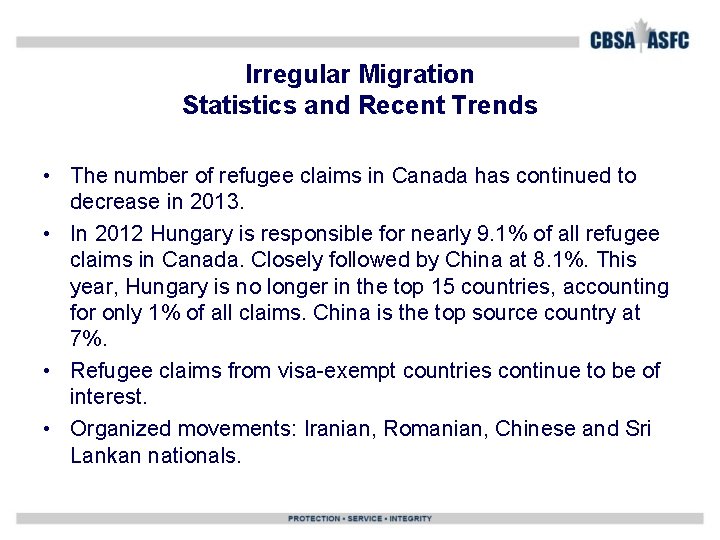 CBSA ASFC

Irregular Migration
Statistics and Recent Trends

• The number of refugee claims in Canada has continued to decrease in 2013.

• In 2012 Hungary is responsible for nearly 9.1% of all refugee claims in Canada. Closely followed by China at 8.1%. This year, Hungary is no longer in the top 15 countries, accounting for only 1% of all claims. China is the top source country at 7%.

• Refugee claims from visa-exempt countries continue to be of interest.

• Organized movements: Iranian, Romanian, Chinese and Sri Lankan nationals.

PROTECTION • SERVICE • INTEGRITY